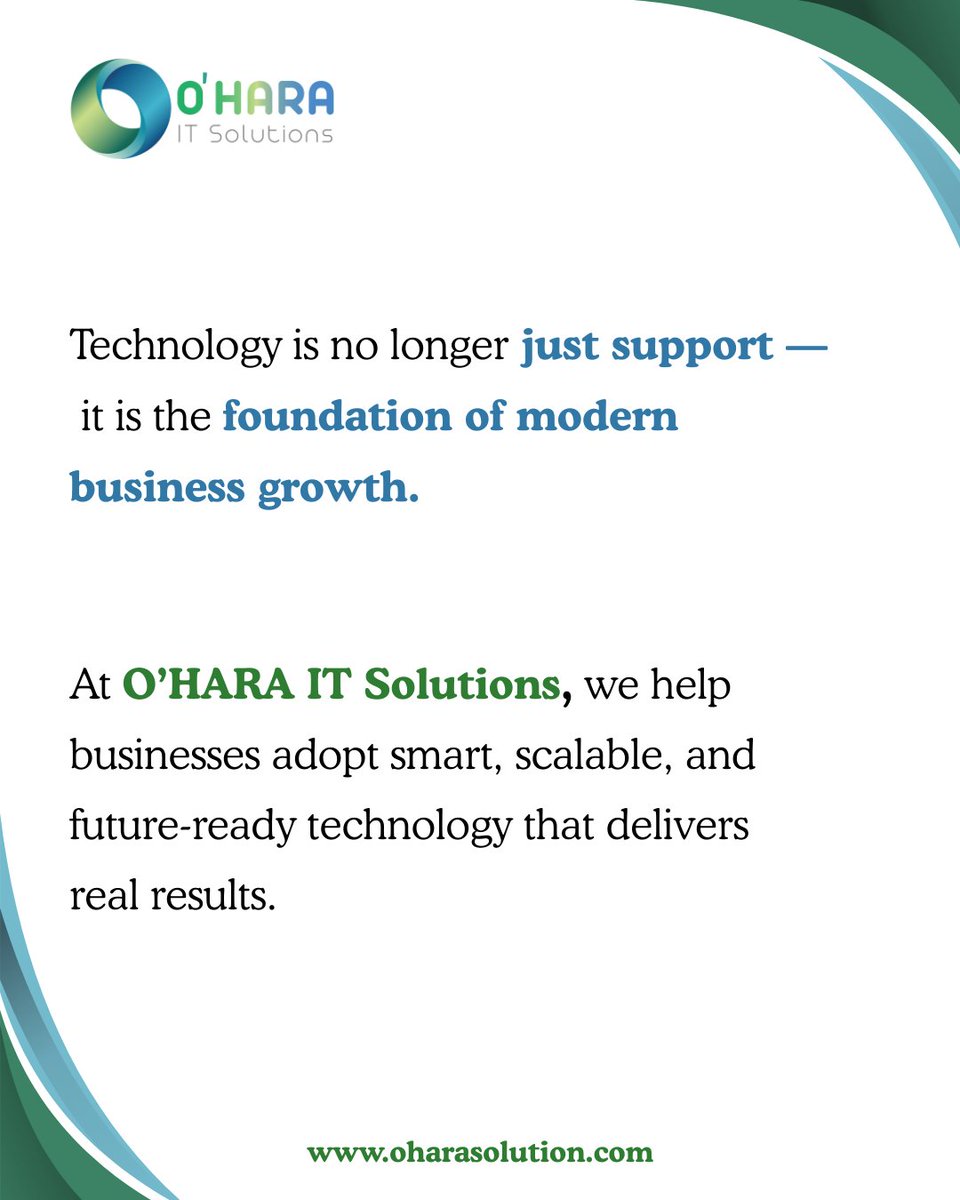 O'HARA
IT Solutions

Technology is no longer just support — it is the foundation of modern business growth.

At O'HARA IT Solutions, we help businesses adopt smart, scalable, and future-ready technology that delivers real results.

www.oharasolution.com